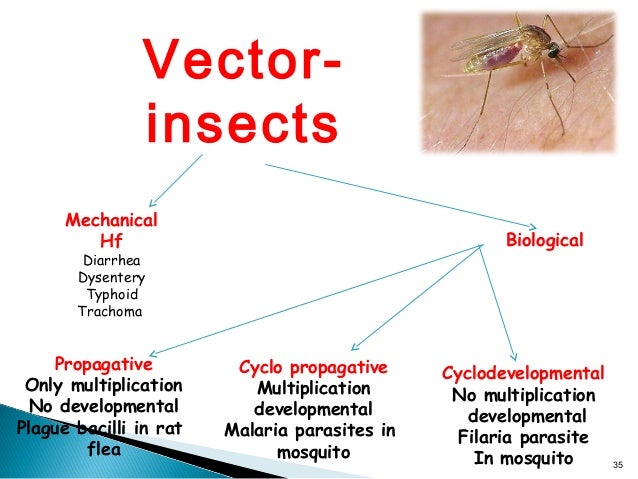 Vector-insects

Mechanical
Hf
Diarrhea
Dysentery
Typhoid
Trachoma

Biological

Propagative
Only multiplication
No developmental
Plague bacilli in rat flea

Cyclo propagative
Multiplication
developmental
Malaria parasites in mosquito

Cyclodevelopmental
No multiplication
developmental
Filaria parasite
In mosquito

35